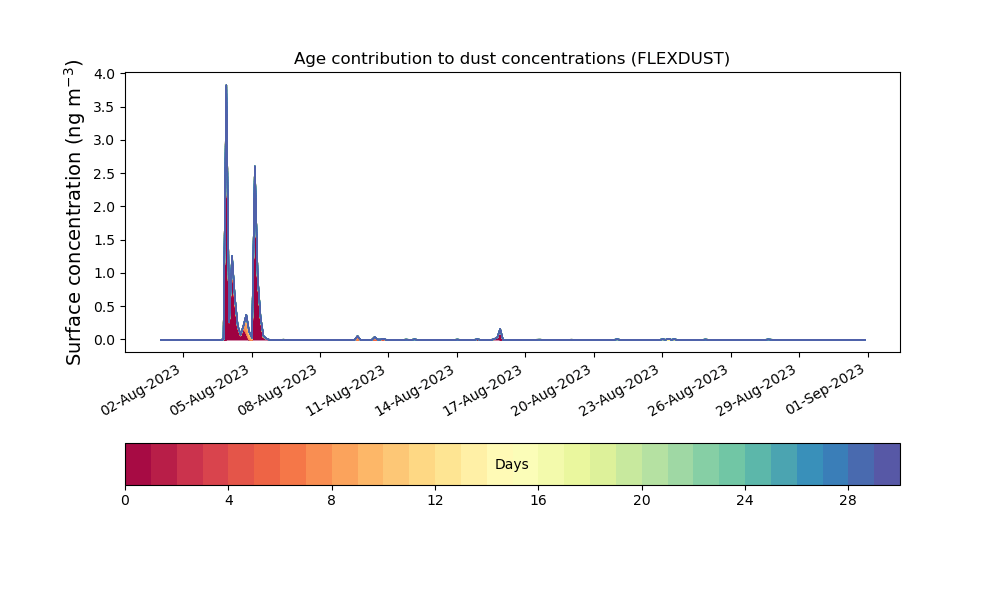 Age contribution to dust concentrations (FLEXDUST)

Surface concentration (ng m$^{-3}$)

4.0
3.5
3.0
2.5
2.0
1.5
1.0
0.5
0.0

02-Aug-2023
05-Aug-2023
08-Aug-2023
11-Aug-2023
14-Aug-2023
17-Aug-2023
20-Aug-2023
23-Aug-2023
26-Aug-2023
29-Aug-2023
01-Sep-2023

Days

0
4
8
12
16
20
24
28